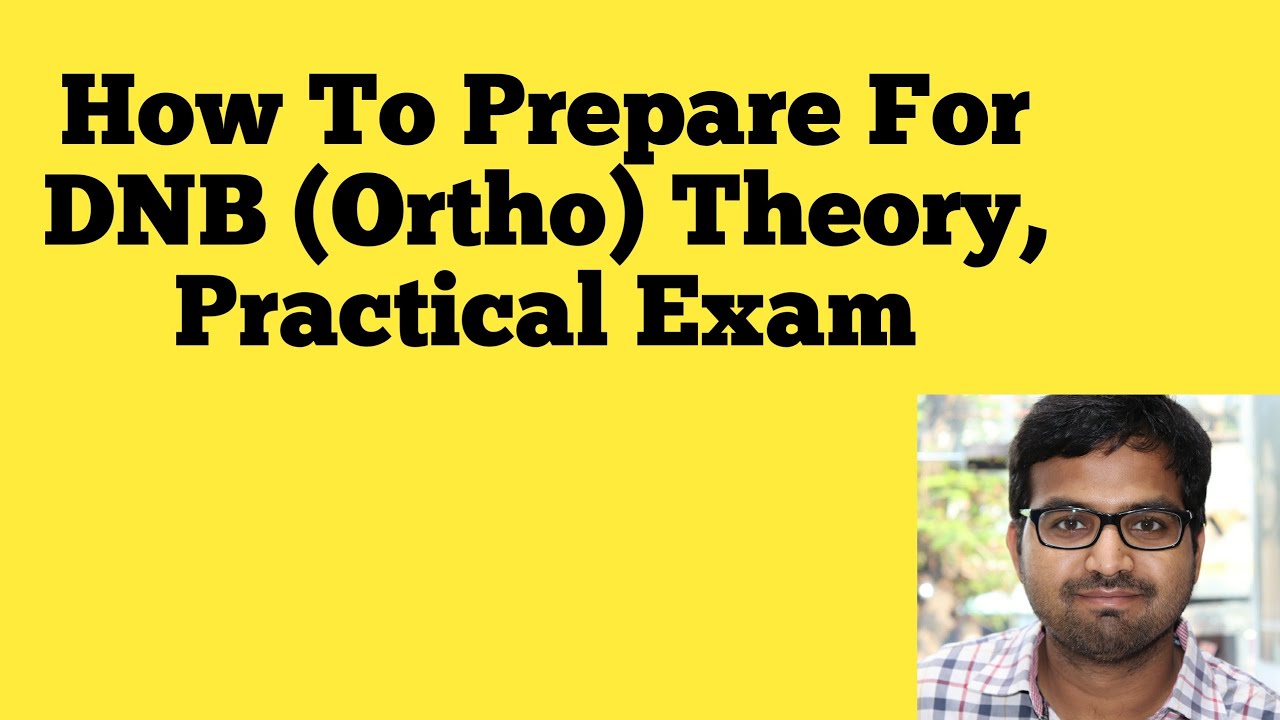 How To Prepare For DNB (Ortho) Theory, Practical Exam